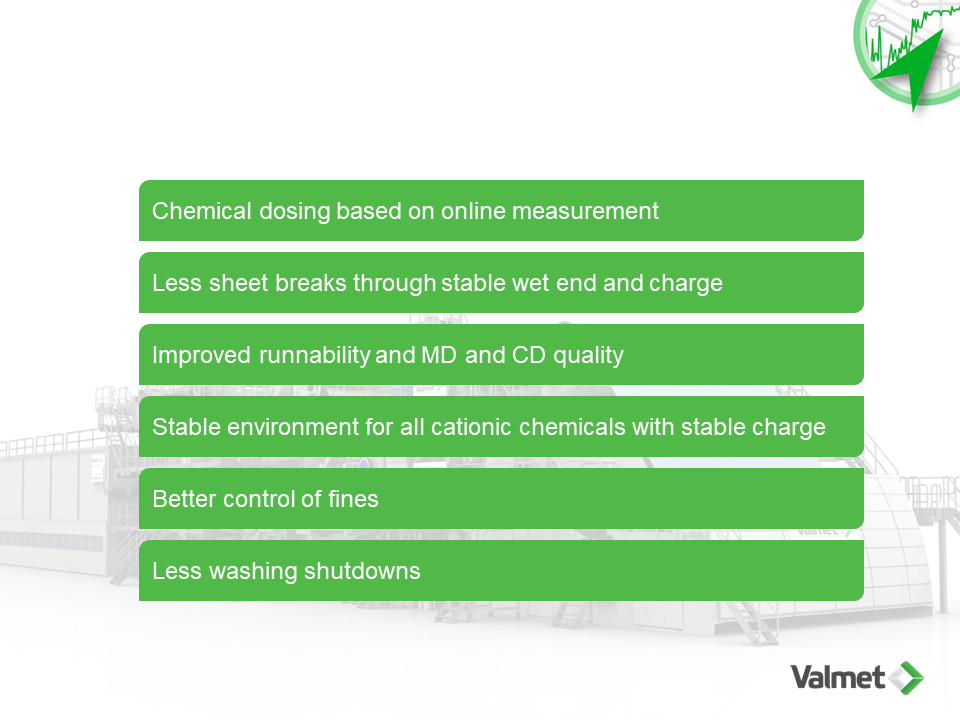 Chemical dosing based on online measurement

Less sheet breaks through stable wet end and charge

Improved runnability and MD and CD quality

Stable environment for all cationic chemicals with stable charge

Better control of fines

Less washing shutdowns

Valmet